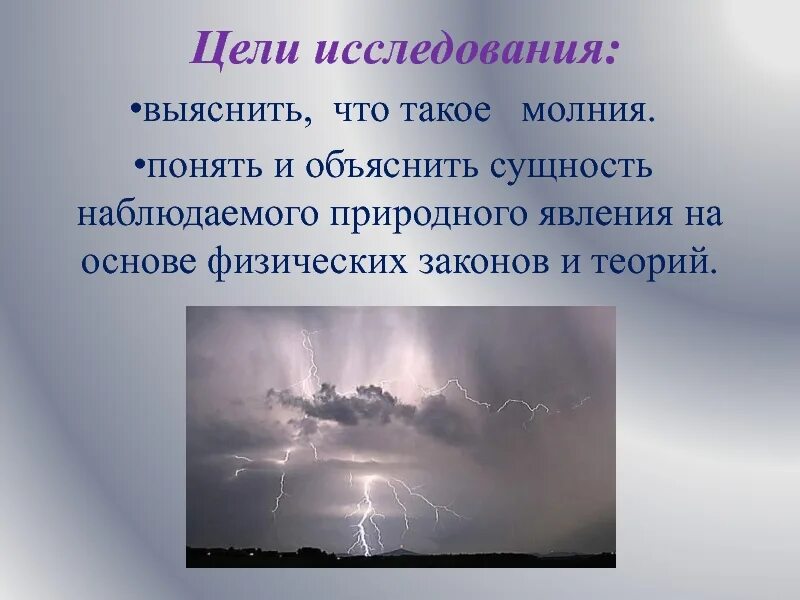 Цели исследования:

•выяснить, что такое молния.

•понять и объяснить сущность наблюдаемого природного явления на основе физических законов и теорий.